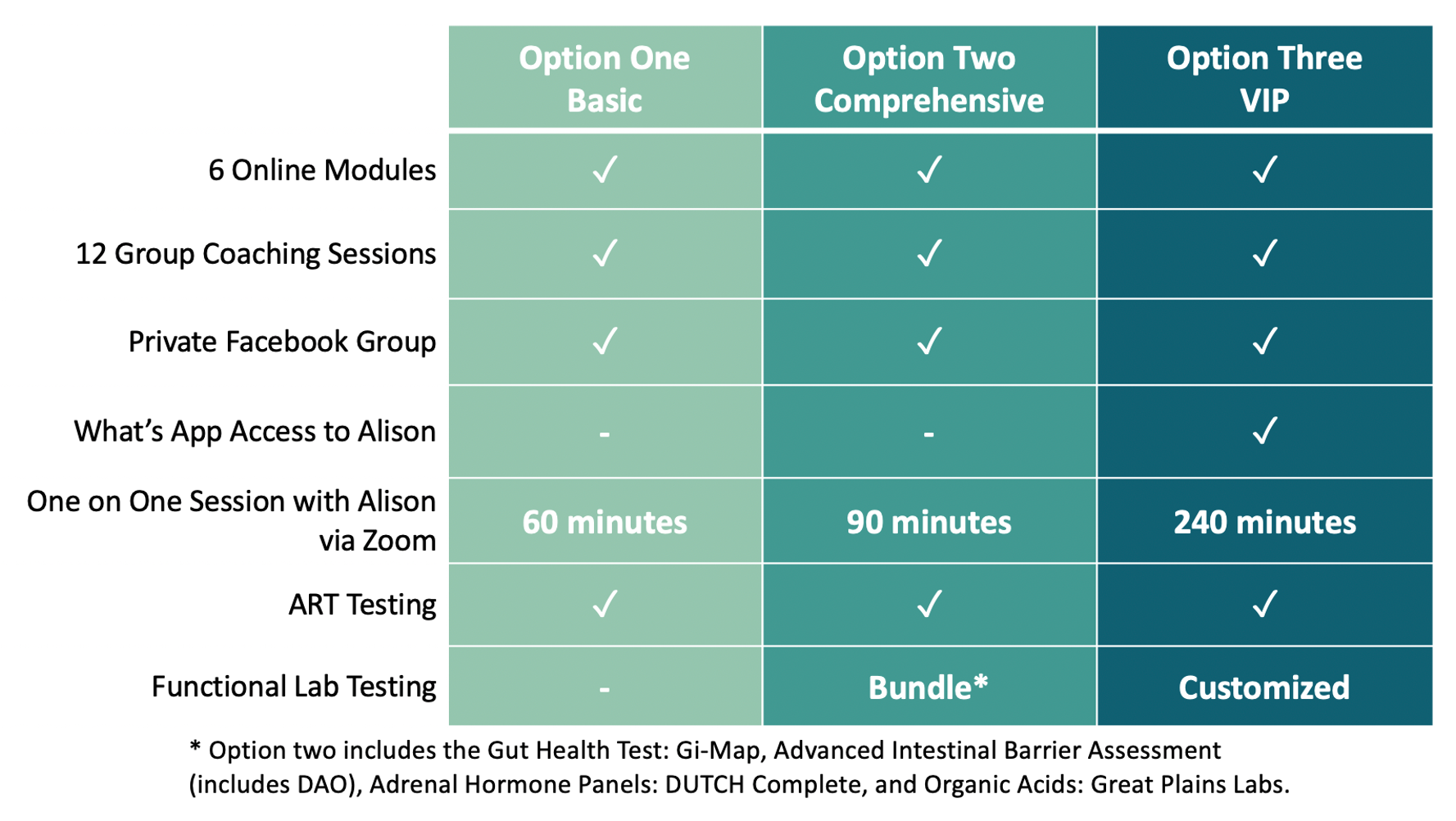 | | Option One Basic | Option Two Comprehensive | Option Three VIP |
|---|---|---|---|
| 6 Online Modules | ✓ | ✓ | ✓ |
| 12 Group Coaching Sessions | ✓ | ✓ | ✓ |
| Private Facebook Group | ✓ | ✓ | ✓ |
| What's App Access to Alison | - | - | ✓ |
| One on One Session with Alison via Zoom | 60 minutes | 90 minutes | 240 minutes |
| ART Testing | ✓ | ✓ | ✓ |
| Functional Lab Testing | - | Bundle* | Customized |

* Option two includes the Gut Health Test: Gi-Map, Advanced Intestinal Barrier Assessment (includes DAO), Adrenal Hormone Panels: DUTCH Complete, and Organic Acids: Great Plains Labs.